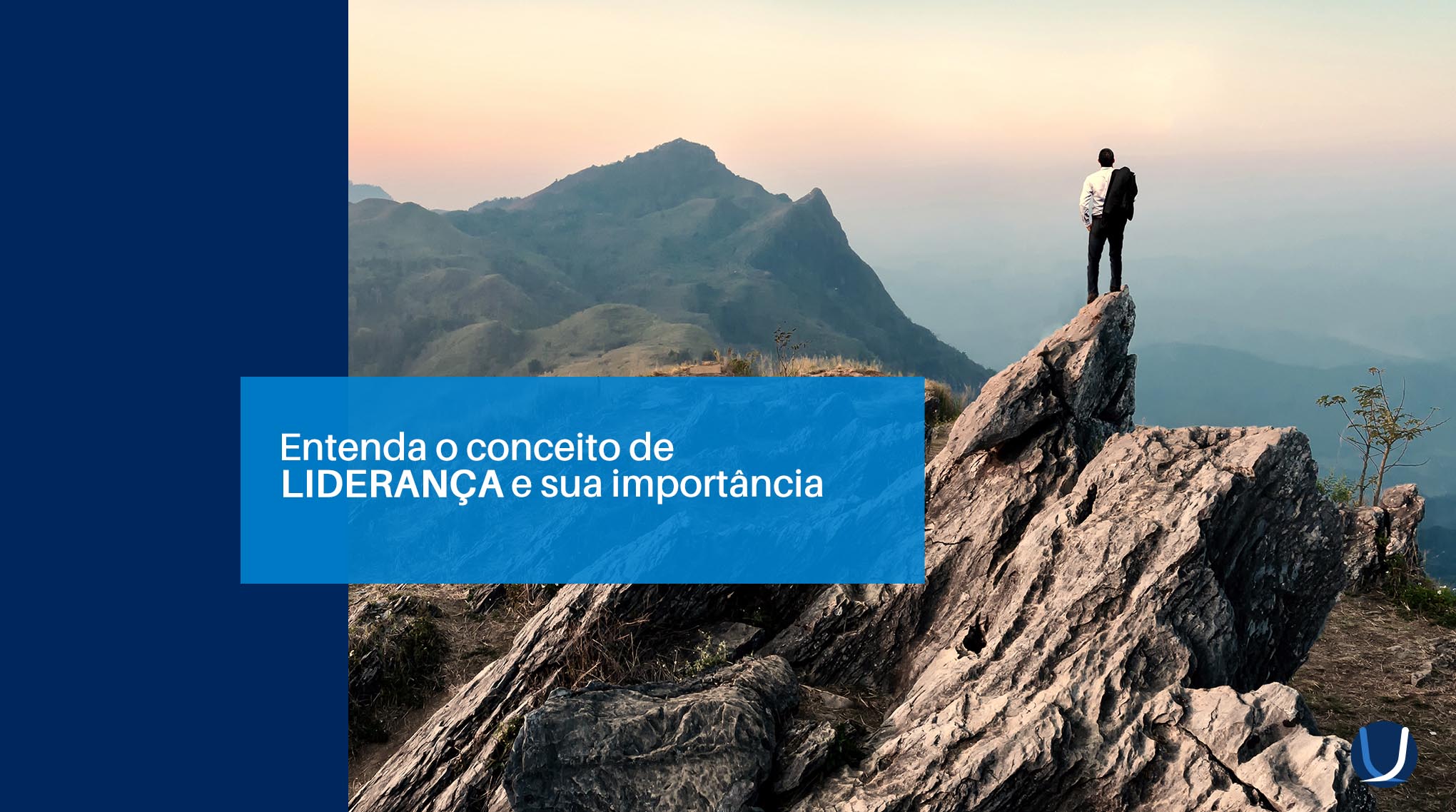 Entenda o conceito de
LIDERANÇA e sua importância